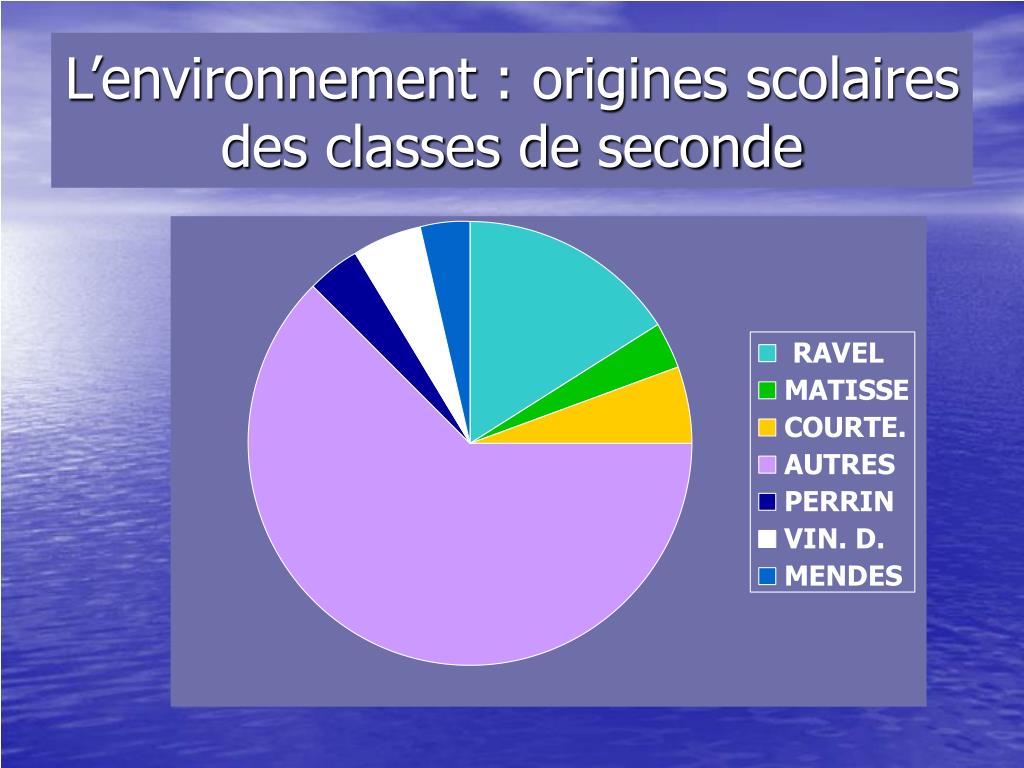 L’environnement : origines scolaires des classes de seconde

RAVEL
MATISSE
COURTE.
AUTRES
PERRIN
VIN. D.
MENDES